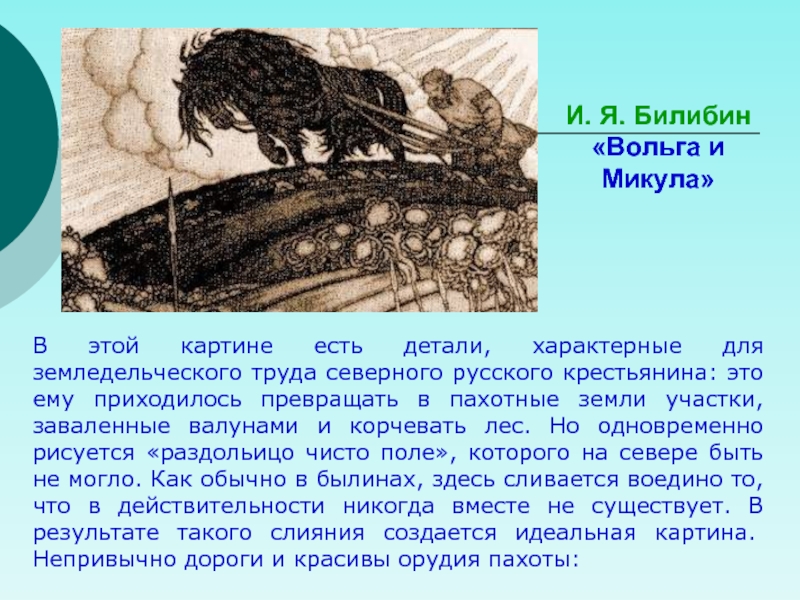 И. Я. Билибин
«Вольга и Микула»

В этой картине есть детали, характерные для земледельческого труда северного русского крестьянина: это ему приходилось превращать в пахотные земли участки, заваленные валунами и корчевать лес. Но одновременно рисуется «раздольицо чисто поле», которого на севере быть не могло. Как обычно в былинах, здесь сливается воедино то, что в действительности никогда вместе не существует. В результате такого слияния создается идеальная картина. Непривычно дороги и красивы орудия пахоты: